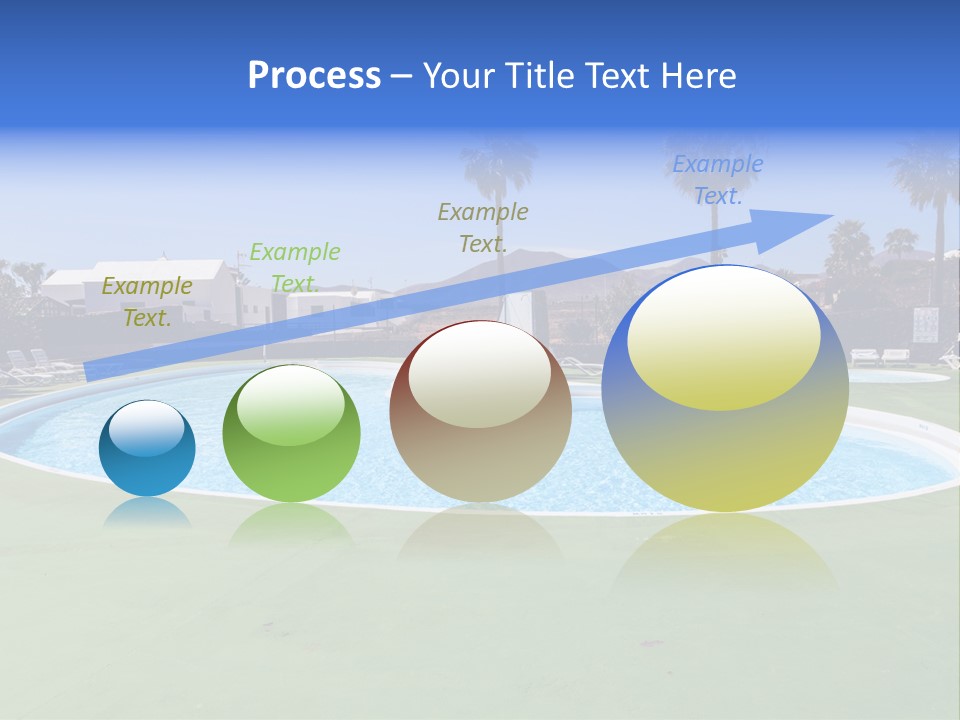 Process – Your Title Text Here

Example Text.

Example Text.

Example Text.

Example Text.